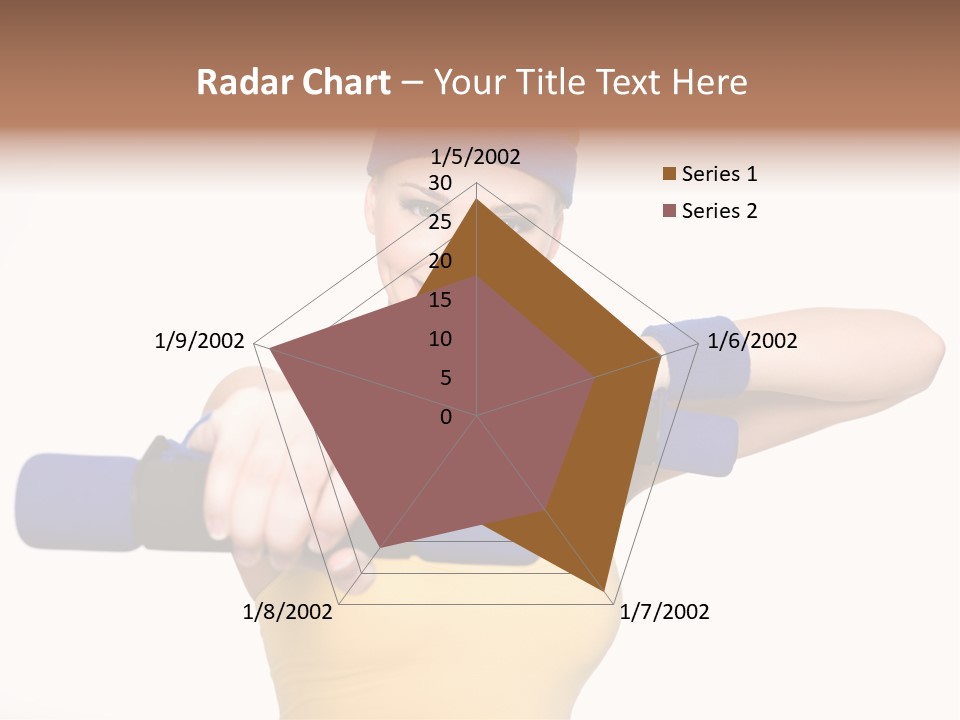 Radar Chart – Your Title Text Here

1/5/2002
30
25
20
15
10
5
0
1/6/2002
1/7/2002
1/8/2002
1/9/2002

Series 1
Series 2